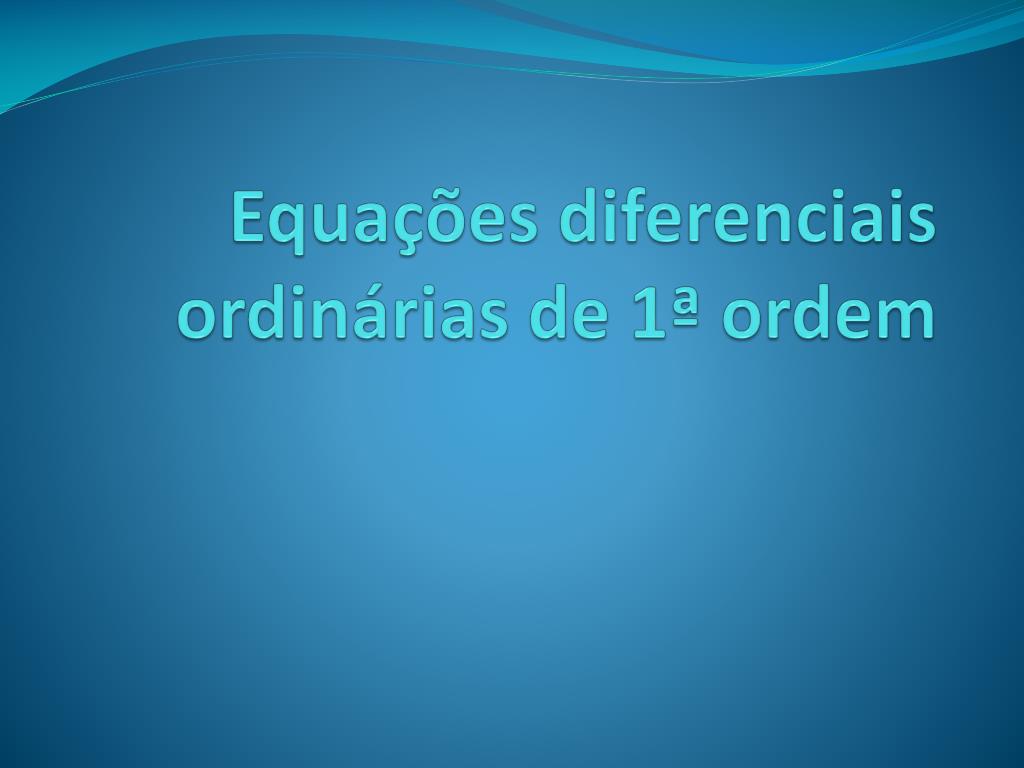 Equações diferenciais ordinárias de 1ª ordem